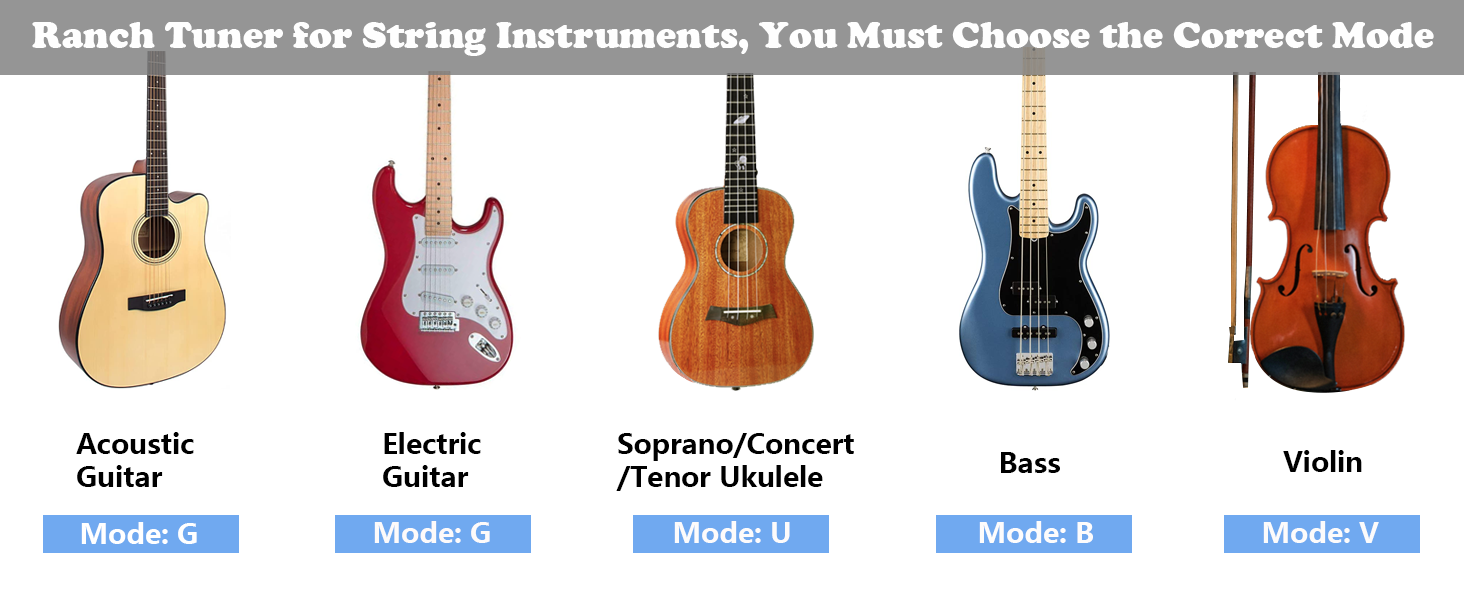 Ranch Tuner for String Instruments, You Must Choose the Correct Mode

Acoustic Guitar

Mode: G

Electric Guitar

Mode: G

Soprano/Concert /Tenor Ukulele

Mode: U

Bass

Mode: B

Violin

Mode: V